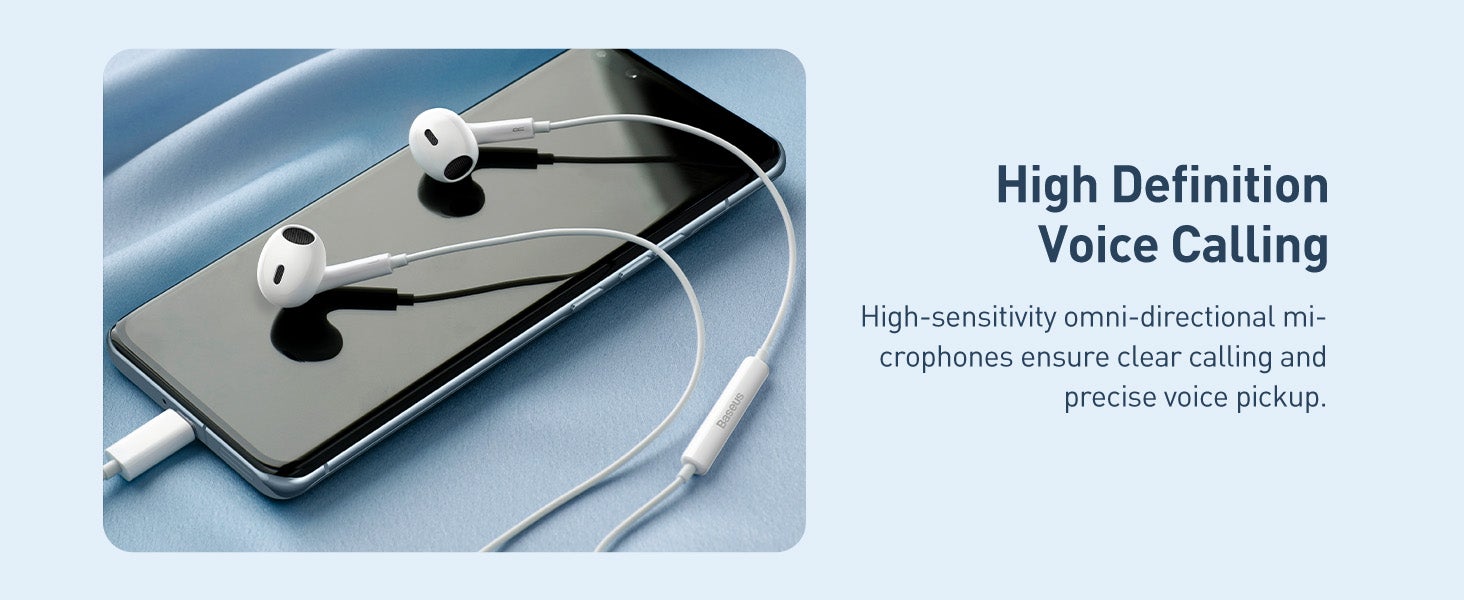 Baseus

High Definition Voice Calling

High-sensitivity omni-directional microphones ensure clear calling and precise voice pickup.